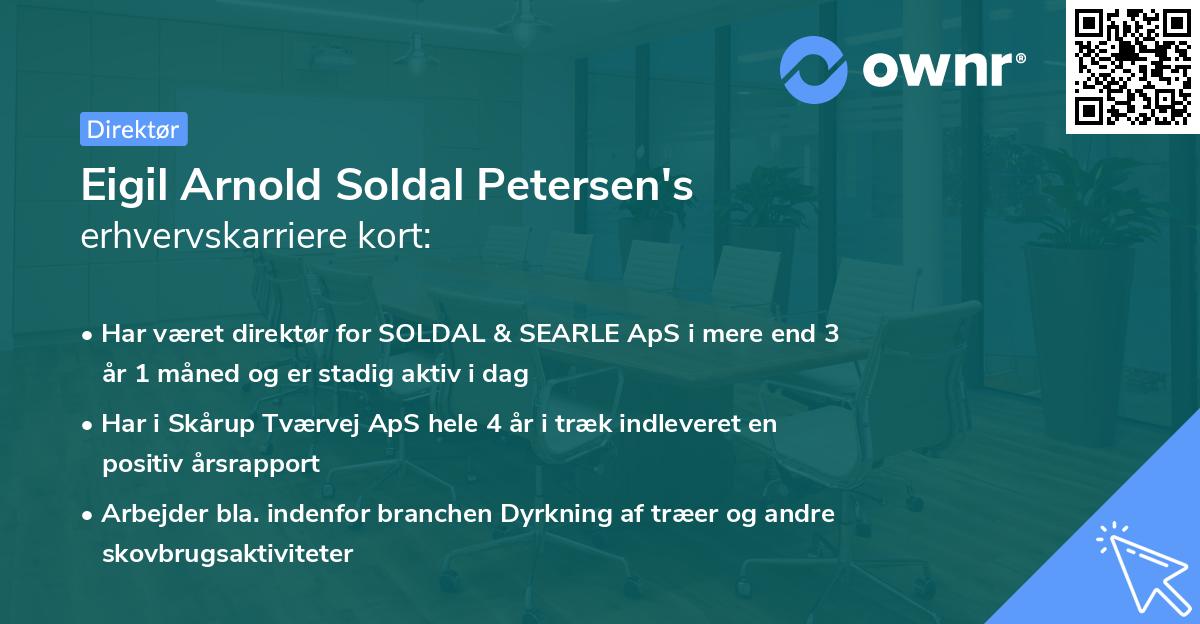 ownr®

Direktør

Eigil Arnold Soldal Petersen's
erhvervskarriere kort:

• Har været direktør for SOLDAL & SEARLE ApS i mere end 3 år 1 måned og er stadig aktiv i dag

• Har i Skårup Tværvej ApS hele 4 år i træk indleveret en positiv årsrapport

• Arbejder bla. indenfor branchen Dyrkning af træer og andre skovbrugsaktiviteter